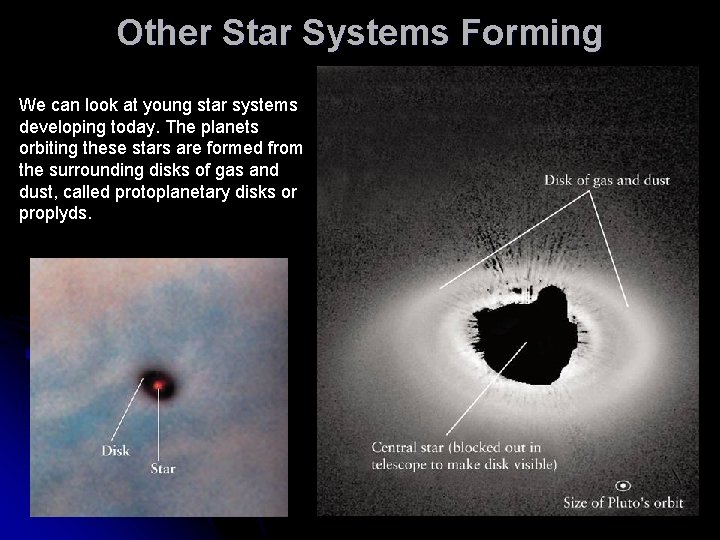 Other Star Systems Forming

We can look at young star systems developing today. The planets orbiting these stars are formed from the surrounding disks of gas and dust, called protoplanetary disks or proplyds.

Disk

Star

Disk of gas and dust

Central star (blocked out in telescope to make disk visible)

Size of Pluto's orbit